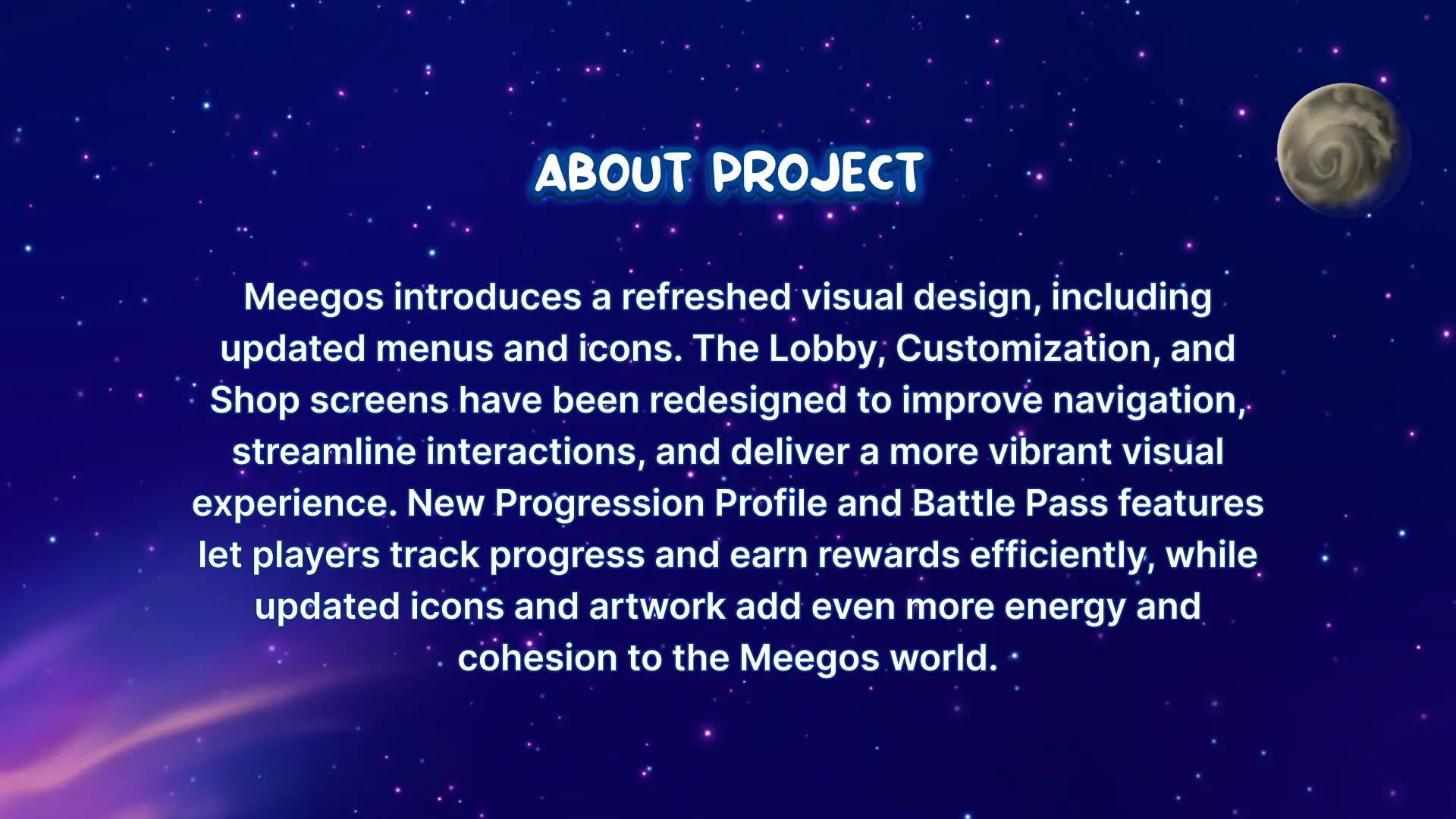 ABOUT PROJECT

Meegos introduces a refreshed visual design, including updated menus and icons. The Lobby, Customization, and Shop screens have been redesigned to improve navigation, streamline interactions, and deliver a more vibrant visual experience. New Progression Profile and Battle Pass features let players track progress and earn rewards efficiently, while updated icons and artwork add even more energy and cohesion to the Meegos world.